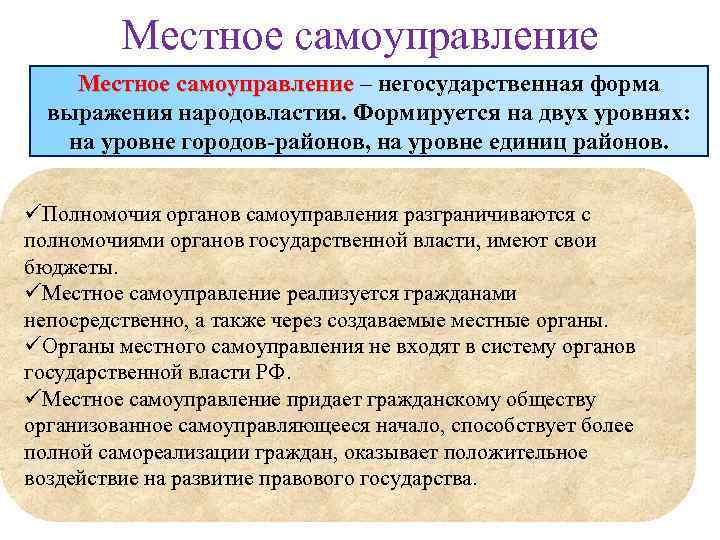 Местное самоуправление

Местное самоуправление – негосударственная форма выражения народовластия. Формируется на двух уровнях: на уровне городов-районов, на уровне единиц районов.

✓Полномочия органов самоуправления разграничиваются с полномочиями органов государственной власти, имеют свои бюджеты.
✓Местное самоуправление реализуется гражданами непосредственно, а также через создаваемые местные органы.
✓Органы местного самоуправления не входят в систему органов государственной власти РФ.
✓Местное самоуправление придает гражданскому обществу организованное самоуправляющееся начало, способствует более полной самореализации граждан, оказывает положительное воздействие на развитие правового государства.